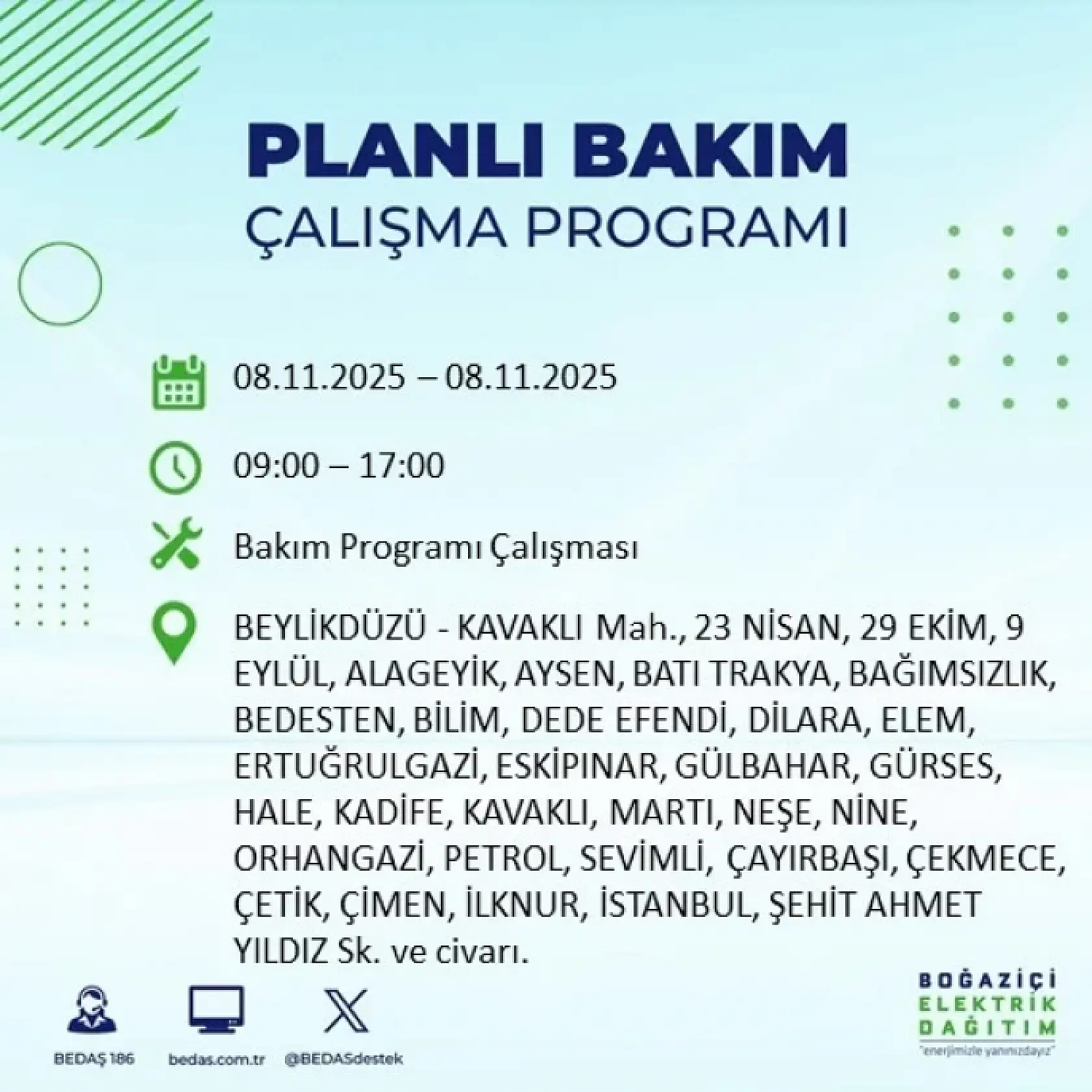 PLANLI BAKIM
ÇALIŞMA PROGRAMI

08.11.2025 – 08.11.2025

09:00 – 17:00

Bakım Programı Çalışması

BEYLİKDÜZÜ - KAVAKLI Mah., 23 NİSAN, 29 EKİM, 9 EYLÜL, ALAGEYİK, AYSEN, BATI TRAKYA, BAĞIMSIZLIK, BEDESTEN, BİLİM, DEDE EFENDİ, DİLARA, ELEM, ERTUĞRULGAZİ, ESKİPINAR, GÜLBAHAR, GÜRSES, HALE, KADİFE, KAVAKLI, MARTI, NEŞE, NİNE, ORHANGAZİ, PETROL, SEVİMLİ, ÇAYIRBAŞI, ÇEKMECE, ÇETİK, ÇİMEN, İLKNUR, İSTANBUL, ŞEHİT AHMET YILDIZ Sk. ve civarı.

BEDAŞ 186
bedas.com.tr
@BEDASdestek

BOĞAZİÇİ
ELEKTRİK
DAĞITIM
"enerjimizle yanınızdayız"